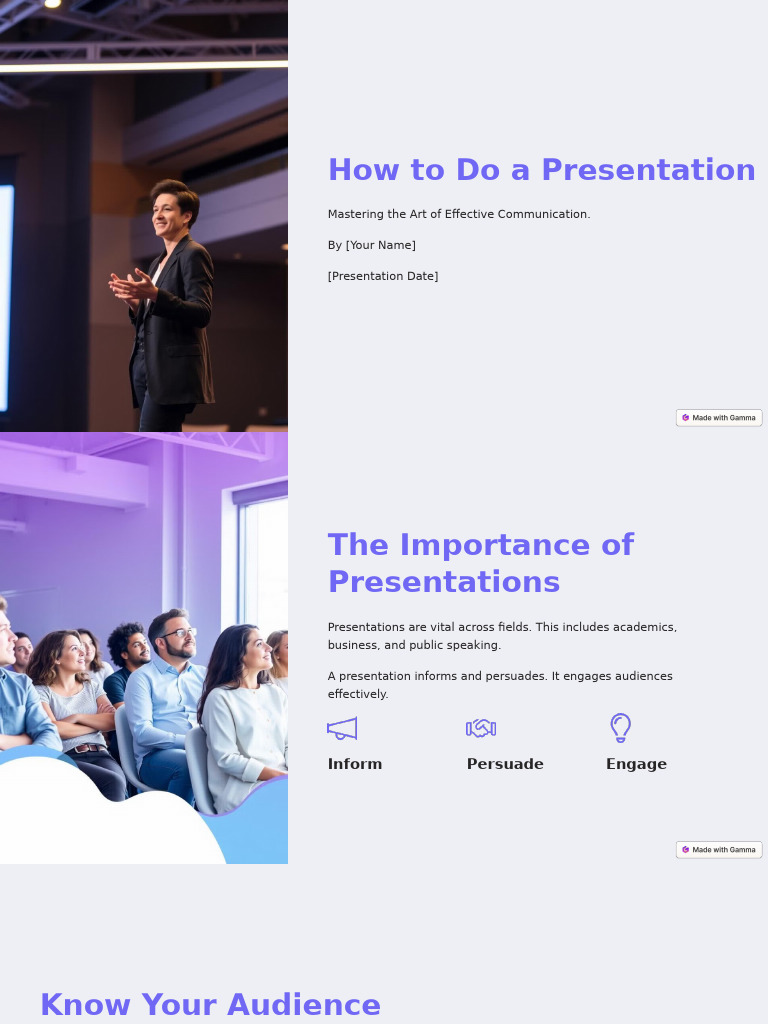 How to Do a Presentation

Mastering the Art of Effective Communication.

By [Your Name]

[Presentation Date]

Made with Gamma

The Importance of Presentations

Presentations are vital across fields. This includes academics, business, and public speaking.

A presentation informs and persuades. It engages audiences effectively.

Inform

Persuade

Engage

Made with Gamma

Know Your Audience